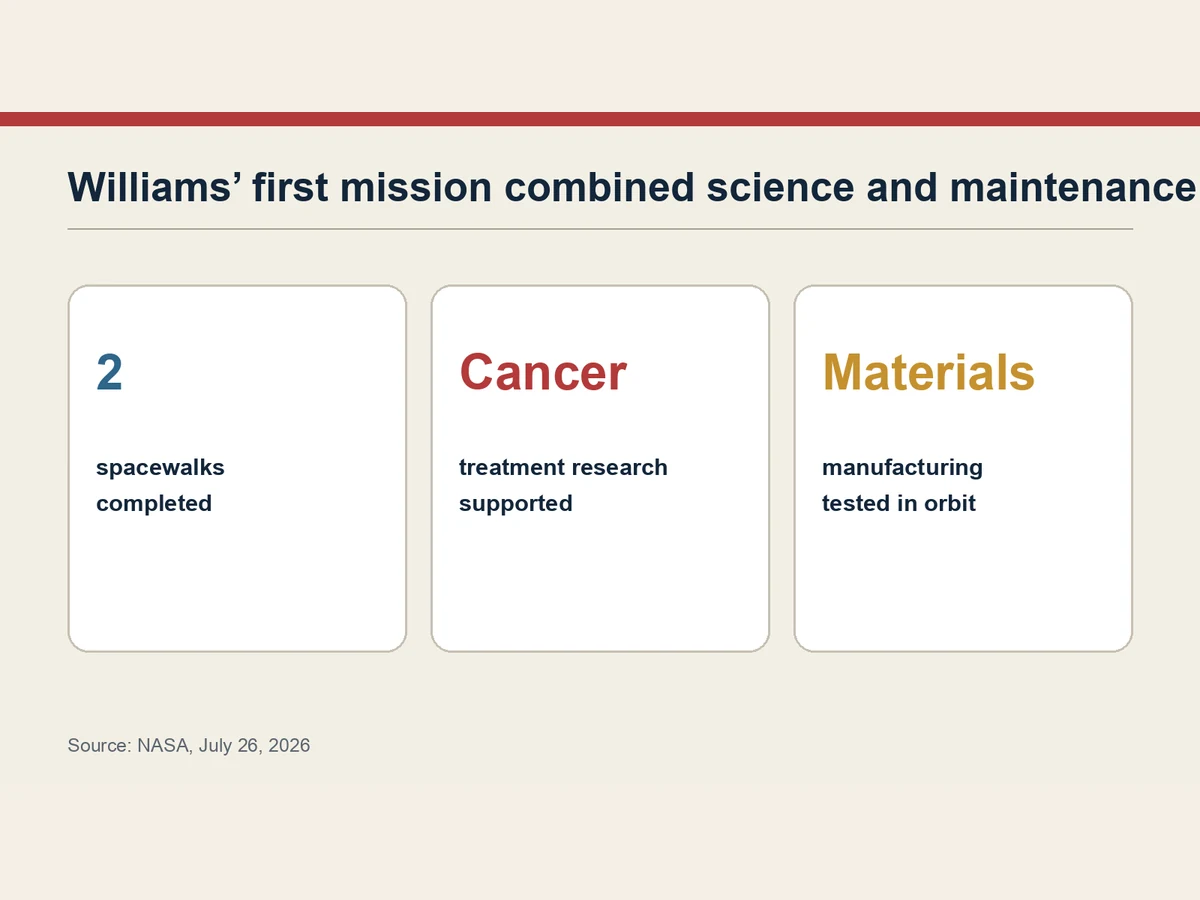 Williams’ first mission combined science and maintenance

2

spacewalks completed

Cancer

treatment research supported

Materials

manufacturing tested in orbit

Source: NASA, July 26, 2026